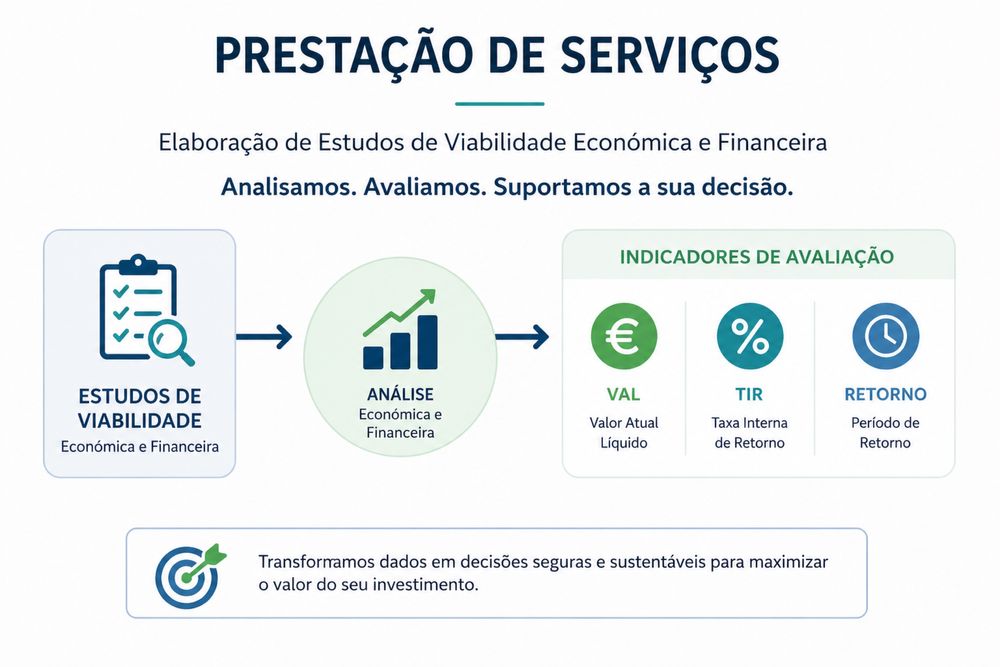 PRESTAÇÃO DE SERVIÇOS

Elaboração de Estudos de Viabilidade Económica e Financeira

Analisamos. Avaliamos. Suportamos a sua decisão.

ESTUDOS DE VIABILIDADE
Económica e Financeira

ANÁLISE
Económica e Financeira

INDICADORES DE AVALIAÇÃO

€

VAL
Valor Atual Líquido

%

TIR
Taxa Interna de Retorno

RETORNO
Período de Retorno

Transformamos dados em decisões seguras e sustentáveis para maximizar o valor do seu investimento.